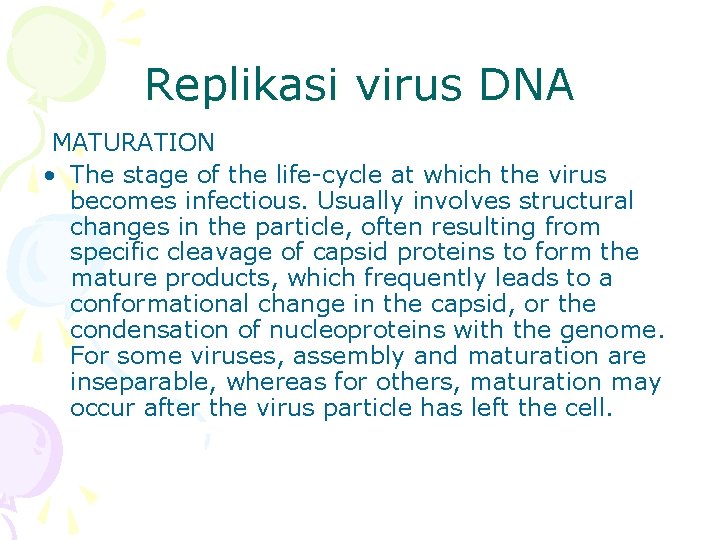 Replikasi virus DNA

MATURATION

• The stage of the life-cycle at which the virus becomes infectious. Usually involves structural changes in the particle, often resulting from specific cleavage of capsid proteins to form the mature products, which frequently leads to a conformational change in the capsid, or the condensation of nucleoproteins with the genome. For some viruses, assembly and maturation are inseparable, whereas for others, maturation may occur after the virus particle has left the cell.